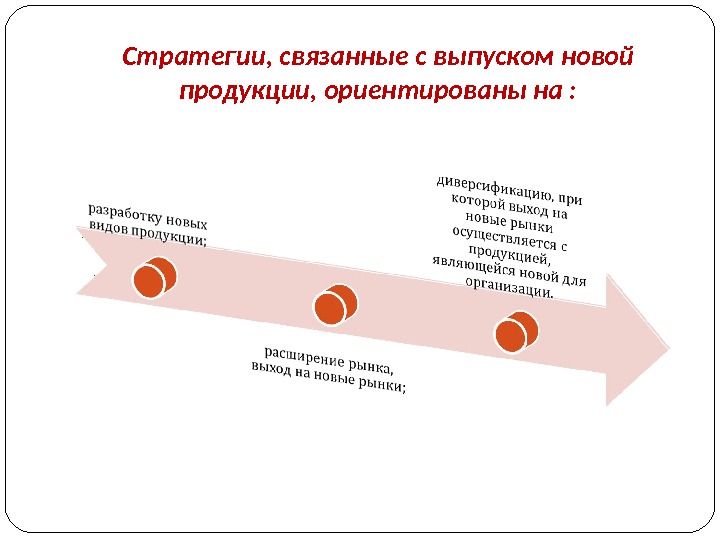 Стратегии, связанные с выпуском новой продукции, ориентированы на :

разработку новых видов продукции;

расширение рынка, выход на новые рынки;

диверсификацию, при которой выход на новые рынки осуществляется с продукцией, являющейся новой для организации.